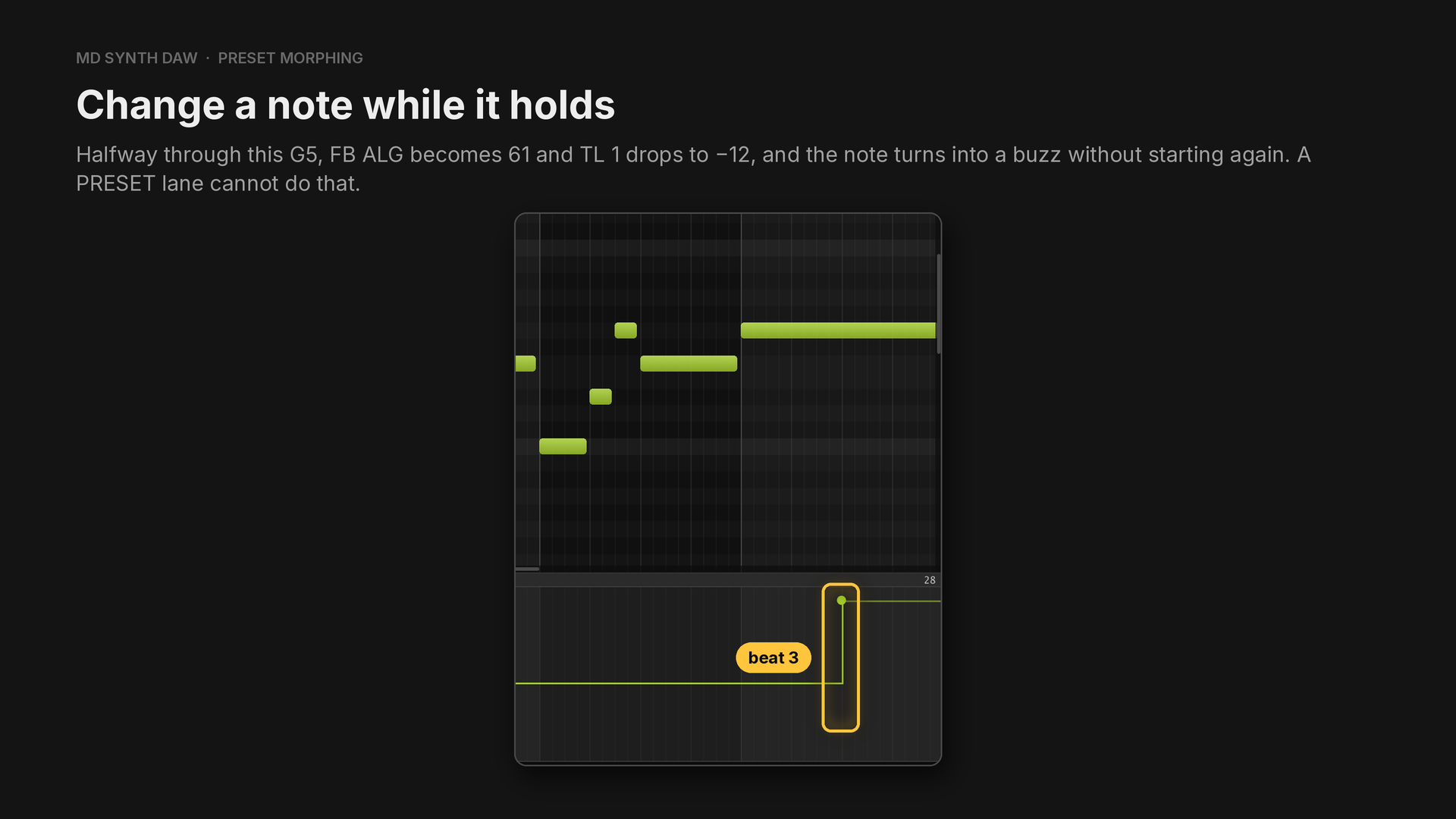 MD SYNTH DAW · PRESET MORPHING

Change a note while it holds

Halfway through this G5, FB ALG becomes 61 and TL 1 drops to −12, and the note turns into a buzz without starting again. A PRESET lane cannot do that.

28

beat 3